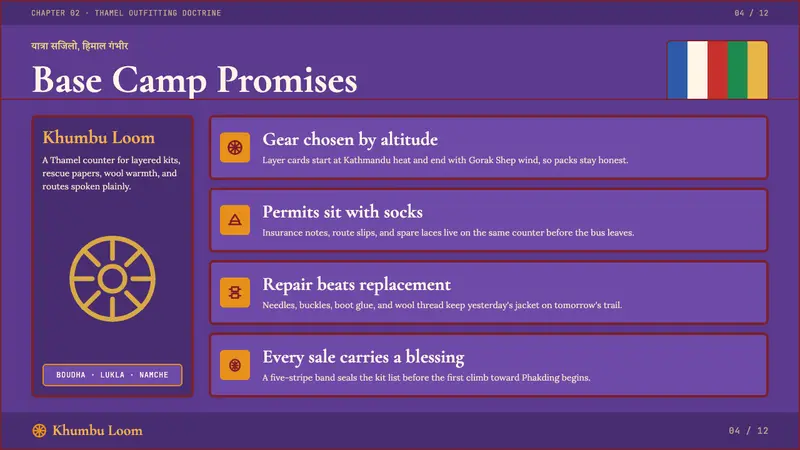 CHAPTER 02 · THAMEL OUTFITTING DOCTRINE

04 / 12

यात्रा सजिलो, हिमाल गंभीर

Base Camp Promises

Khumbu Loom

A Thamel counter for layered kits, rescue papers, wool warmth, and routes spoken plainly.

BOUDHA · LUKLA · NAMCHE

Gear chosen by altitude

Layer cards start at Kathmandu heat and end with Gorak Shep wind, so packs stay honest.

Permits sit with socks

Insurance notes, route slips, and spare laces live on the same counter before the bus leaves.

Repair beats replacement

Needles, buckles, boot glue, and wool thread keep yesterday's jacket on tomorrow's trail.

Every sale carries a blessing

A five-stripe band seals the kit list before the first climb toward Phakding begins.

Khumbu Loom

04 / 12